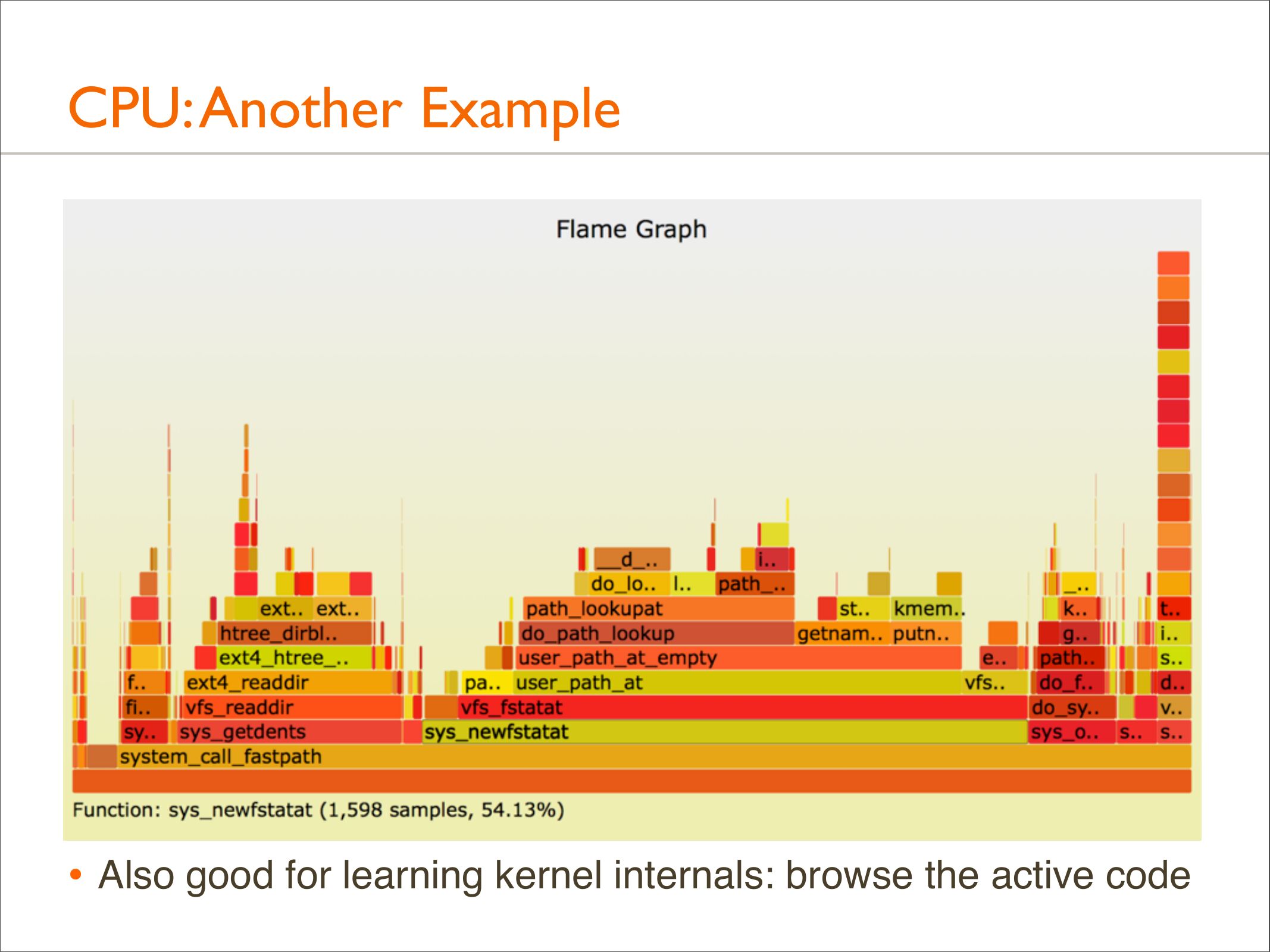 CPU: Another Example

Flame Graph

__d_..	i..
do_lo..	l..	path_..	_..
ext..	ext..	path_lookupat	st..	kmem..	k..	t..
htree_dirbl..	do_path_lookup	getnam..	putn..	g..	i..
ext4_htree_..	user_path_at_empty	e..	path..	s..
f..	ext4_readdir	pa..	user_path_at	vfs..	do_f..	d..
fi..	vfs_readdir	vfs_fstatat	do_sy..	v..
sy..	sys_getdents	sys_newfstatat	sys_o..	s..	s..
system_call_fastpath

Function: sys_newfstatat (1,598 samples, 54.13%)

• Also good for learning kernel internals: browse the active code